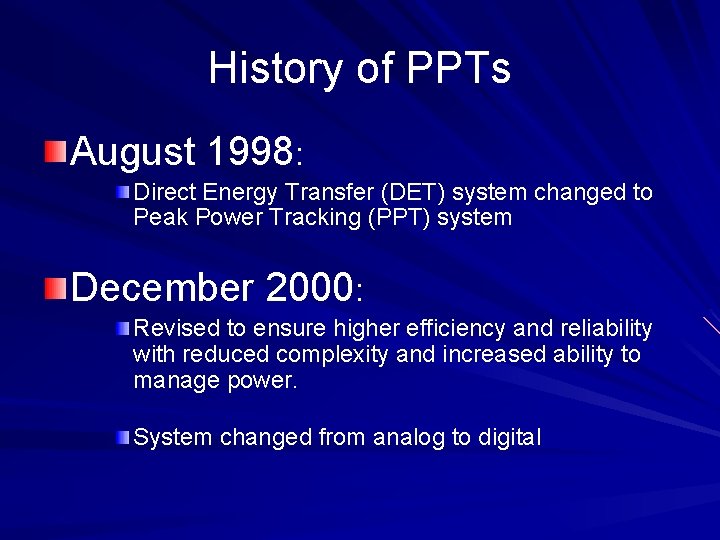 History of PPTs

August 1998:

Direct Energy Transfer (DET) system changed to Peak Power Tracking (PPT) system

December 2000:

Revised to ensure higher efficiency and reliability with reduced complexity and increased ability to manage power.

System changed from analog to digital